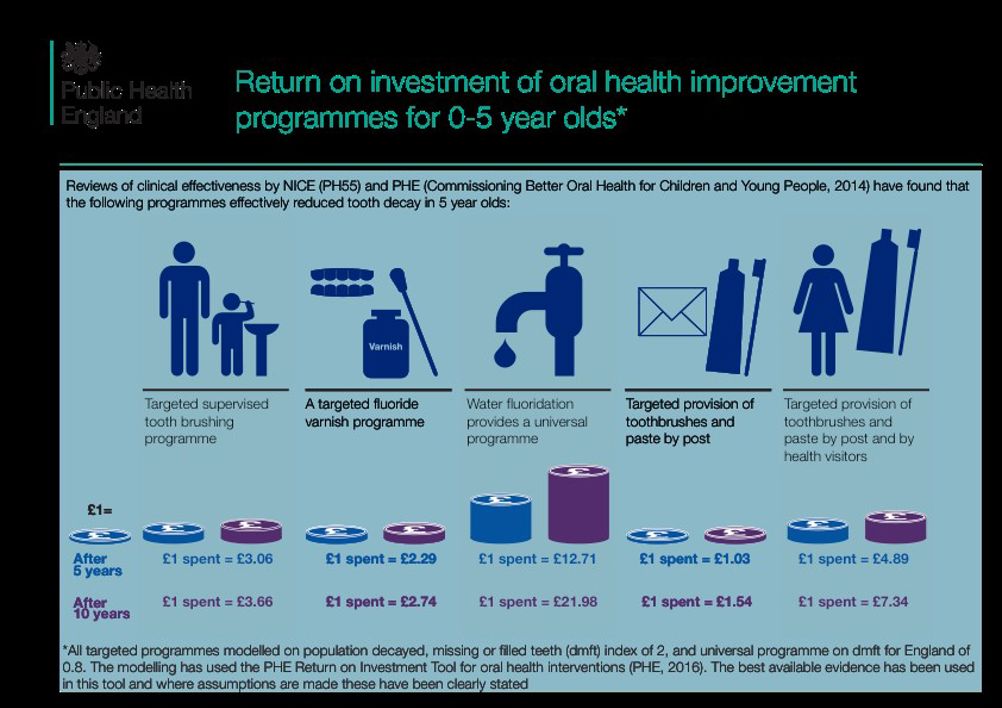 Public Health England

Return on investment of oral health improvement programmes for 0-5 year olds*

Reviews of clinical effectiveness by NICE (PH55) and PHE (Commissioning Better Oral Health for Children and Young People, 2014) have found that the following programmes effectively reduced tooth decay in 5 year olds:

Varnish

Targeted supervised tooth brushing programme

A targeted fluoride varnish programme

Water fluoridation provides a universal programme

Targeted provision of toothbrushes and paste by post

Targeted provision of toothbrushes and paste by post and by health visitors

£1=

| | | | | | |
|---|---|---|---|---|---|
| After 5 years | £1 spent = £3.06 | £1 spent = £2.29 | £1 spent = £12.71 | £1 spent = £1.03 | £1 spent = £4.89 |
| After 10 years | £1 spent = £3.66 | £1 spent = £2.74 | £1 spent = £21.98 | £1 spent = £1.54 | £1 spent = £7.34 |

*All targeted programmes modelled on population decayed, missing or filled teeth (dmft) index of 2, and universal programme on dmft for England of 0.8. The modelling has used the PHE Return on Investment Tool for oral health interventions (PHE, 2016). The best available evidence has been used in this tool and where assumptions are made these have been clearly stated